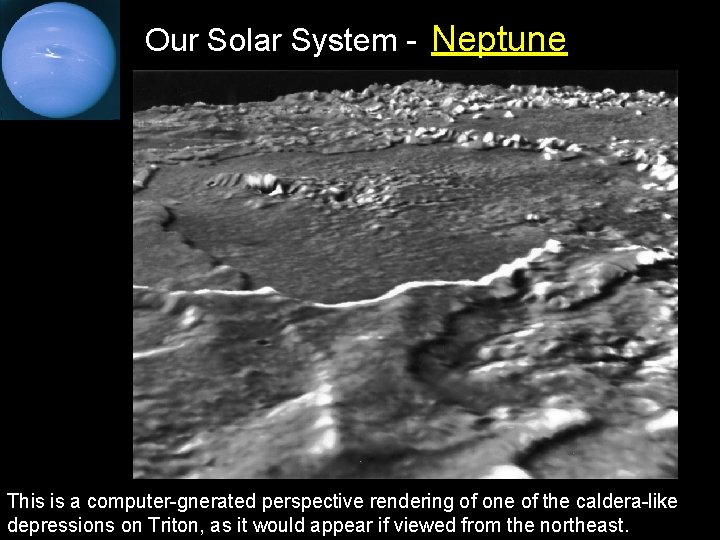 Our Solar System - Neptune

This is a computer-gnerated perspective rendering of one of the caldera-like depressions on Triton, as it would appear if viewed from the northeast.